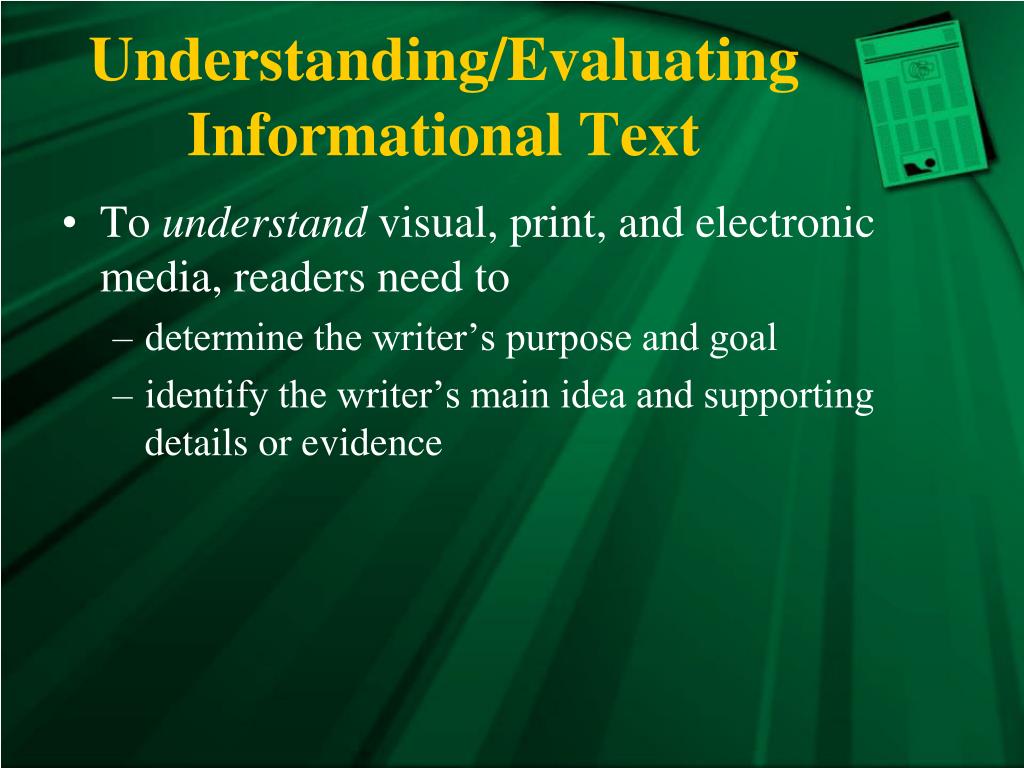 Understanding/Evaluating Informational Text

• To understand visual, print, and electronic media, readers need to
– determine the writer’s purpose and goal
– identify the writer’s main idea and supporting details or evidence